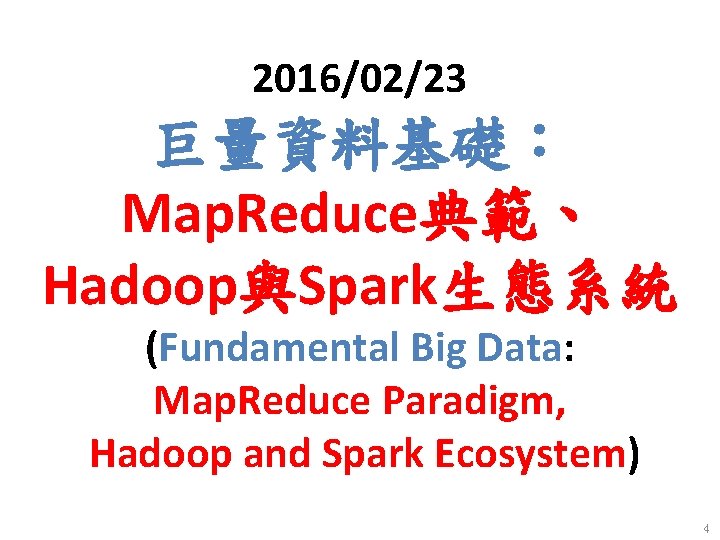 2016/02/23
巨量資料基礎：
MapReduce典範、
Hadoop與Spark生態系統
(Fundamental Big Data:
MapReduce Paradigm,
Hadoop and Spark Ecosystem)

4